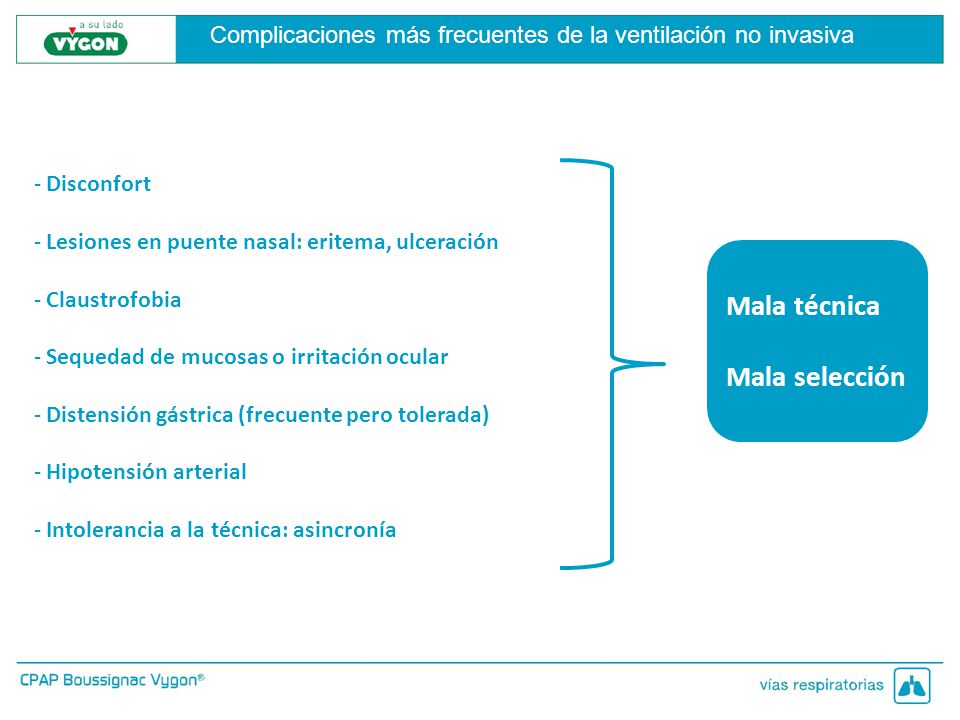 a su lado
VYGON

Complicaciones más frecuentes de la ventilación no invasiva

- Disconfort

- Lesiones en puente nasal: eritema, ulceración

- Claustrofobia

- Sequedad de mucosas o irritación ocular

- Distensión gástrica (frecuente pero tolerada)

- Hipotensión arterial

- Intolerancia a la técnica: asincronía

Mala técnica

Mala selección

CPAP Boussignac Vygon®

vías respiratorias